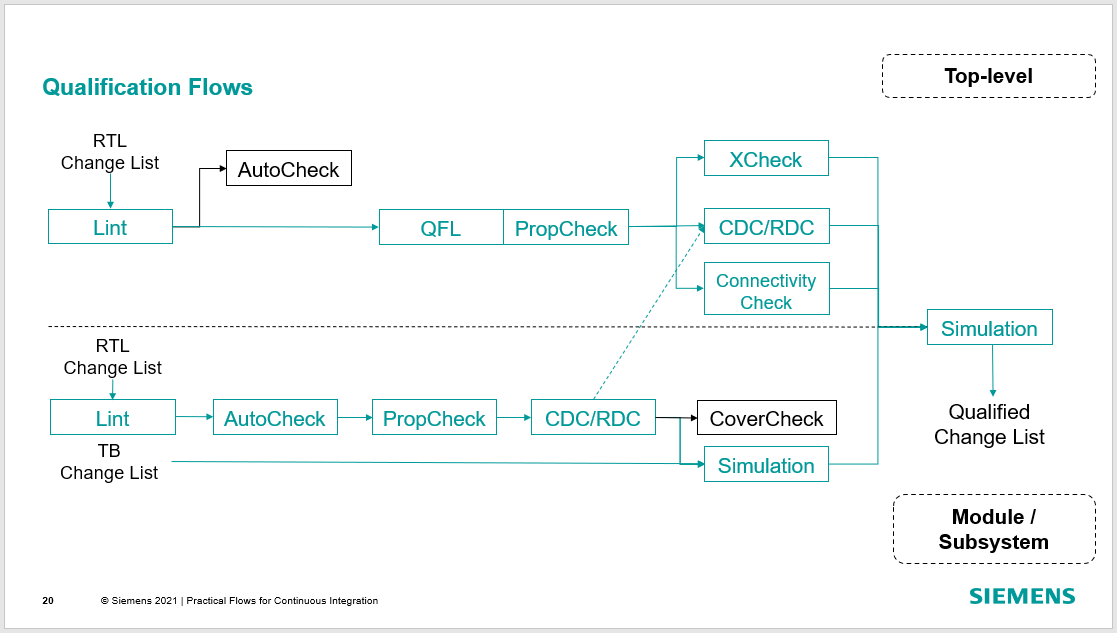 Qualification Flows

Top-level

RTL Change List

Lint

AutoCheck

QFL

PropCheck

XCheck

CDC/RDC

Connectivity Check

Simulation

Qualified Change List

RTL Change List

Lint

AutoCheck

PropCheck

CDC/RDC

CoverCheck

TB Change List

Simulation

Module / Subsystem

20 © Siemens 2021 | Practical Flows for Continuous Integration

SIEMENS